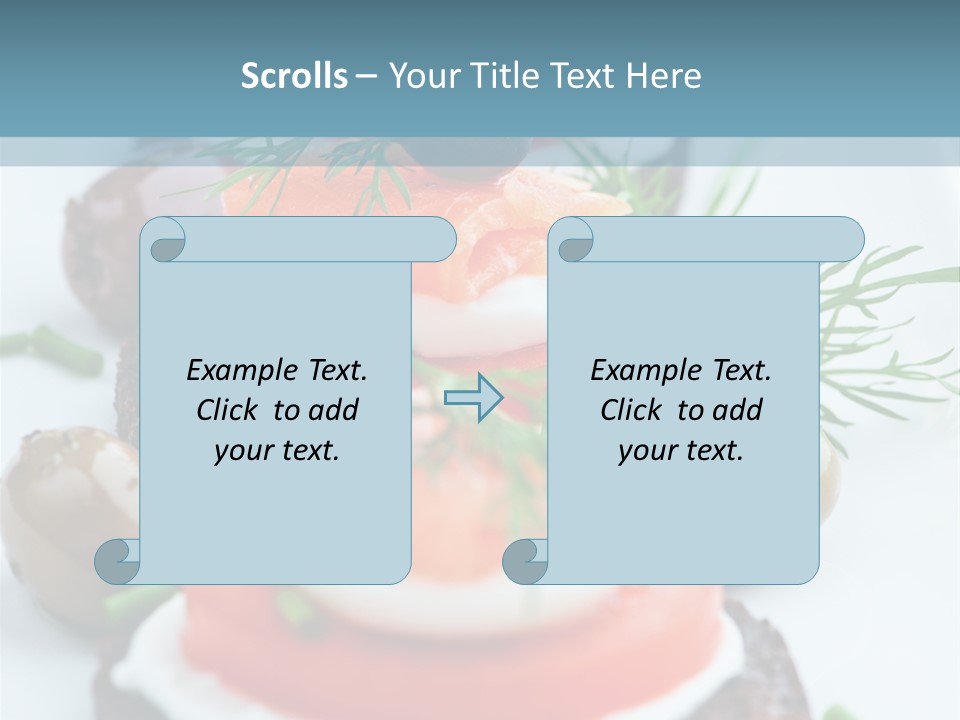 Scrolls – Your Title Text Here

Example Text. Click to add your text.

Example Text. Click to add your text.